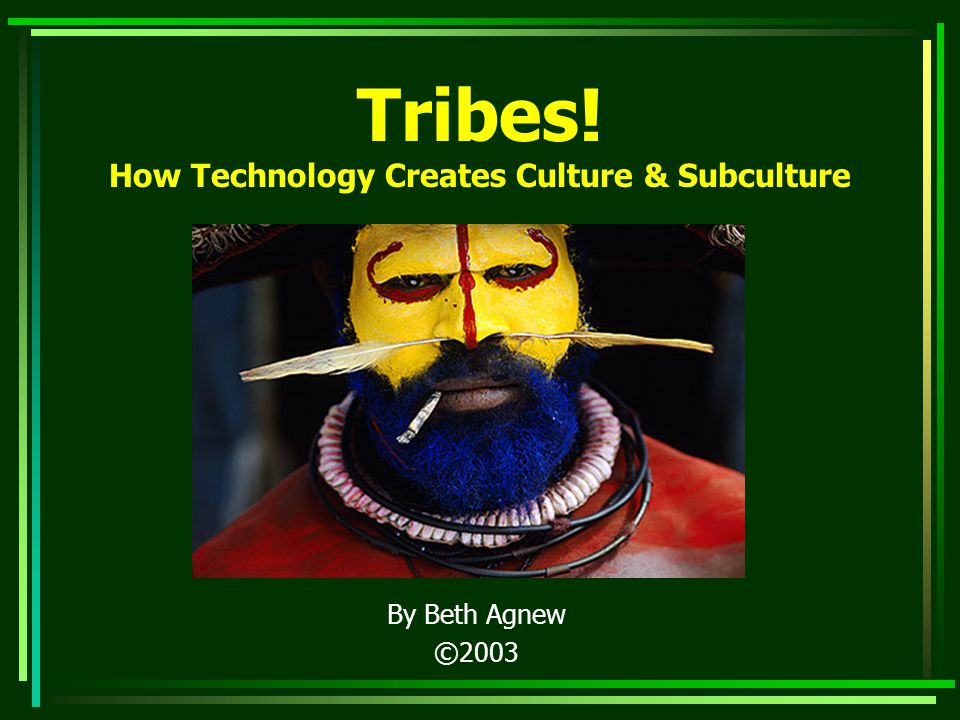 Tribes!
How Technology Creates Culture & Subculture

By Beth Agnew
©2003